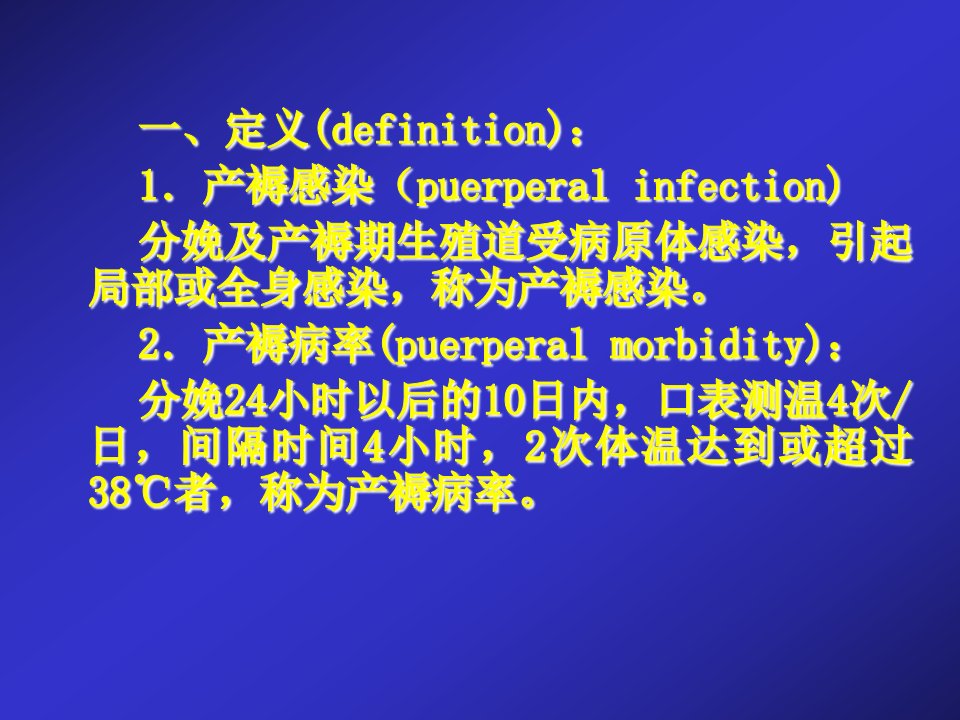 一、定义(definition)：

1．产褥感染（puerperal infection)

分娩及产褥期生殖道受病原体感染，引起局部或全身感染，称为产褥感染。

2．产褥病率(puerperal morbidity)：

分娩24小时以后的10日内，口表测温4次/日，间隔时间4小时，2次体温达到或超过38℃者，称为产褥病率。